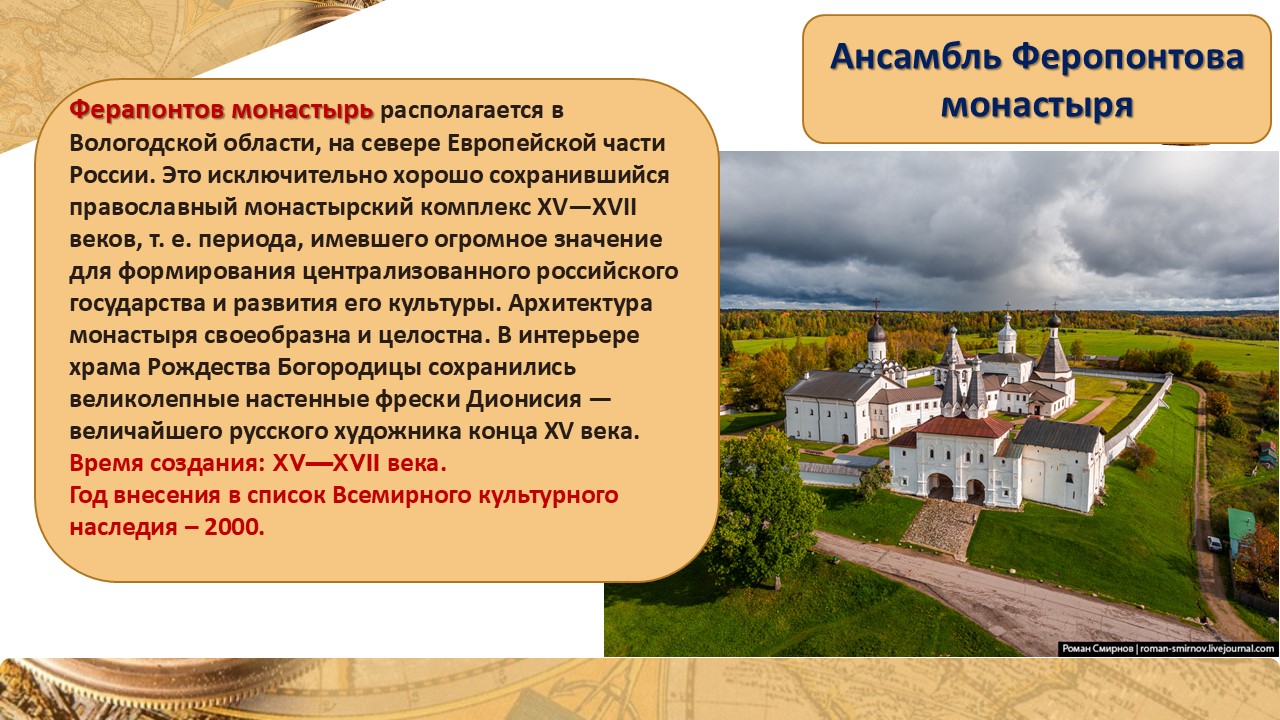 Ансамбль Феропонтова монастыря

Ферапонтов монастырь располагается в Вологодской области, на севере Европейской части России. Это исключительно хорошо сохранившийся православный монастырский комплекс XV—XVII веков, т. е. периода, имевшего огромное значение для формирования централизованного российского государства и развития его культуры. Архитектура монастыря своеобразна и целостна. В интерьере храма Рождества Богородицы сохранились великолепные настенные фрески Дионисия — величайшего русского художника конца XV века.
Время создания: XV—XVII века.
Год внесения в список Всемирного культурного наследия – 2000.

Роман Смирнов | roman-smirnov.livejournal.com